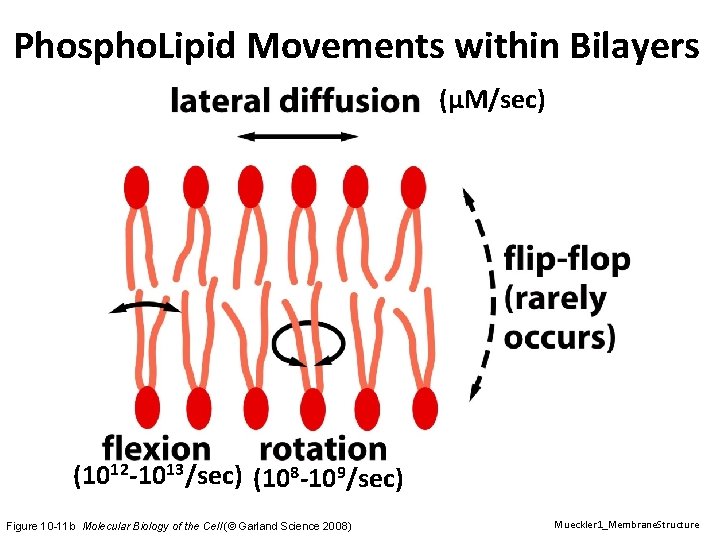 PhosphoLipid Movements within Bilayers

lateral diffusion (μM/sec)

flip-flop (rarely occurs)

flexion ($10^{12}$-$10^{13}$/sec)

rotation ($10^{8}$-$10^{9}$/sec)

Figure 10-11b Molecular Biology of the Cell (© Garland Science 2008)

Mueckler1_MembraneStructure